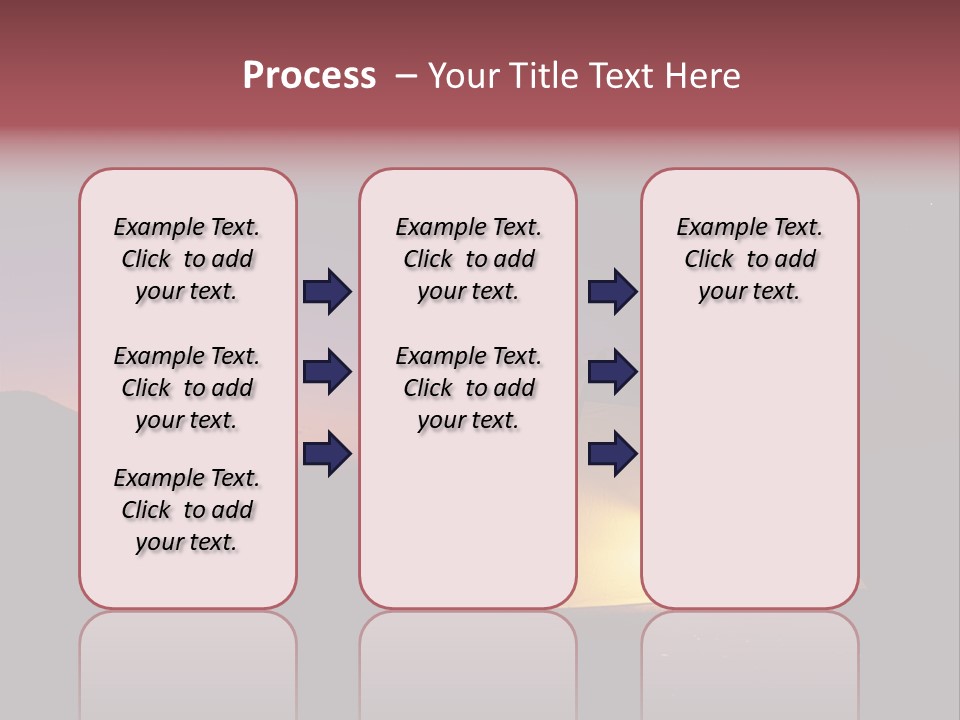 Process – Your Title Text Here

Example Text. Click to add your text.

Example Text. Click to add your text.

Example Text. Click to add your text.

Example Text. Click to add your text.

Example Text. Click to add your text.

Example Text. Click to add your text.